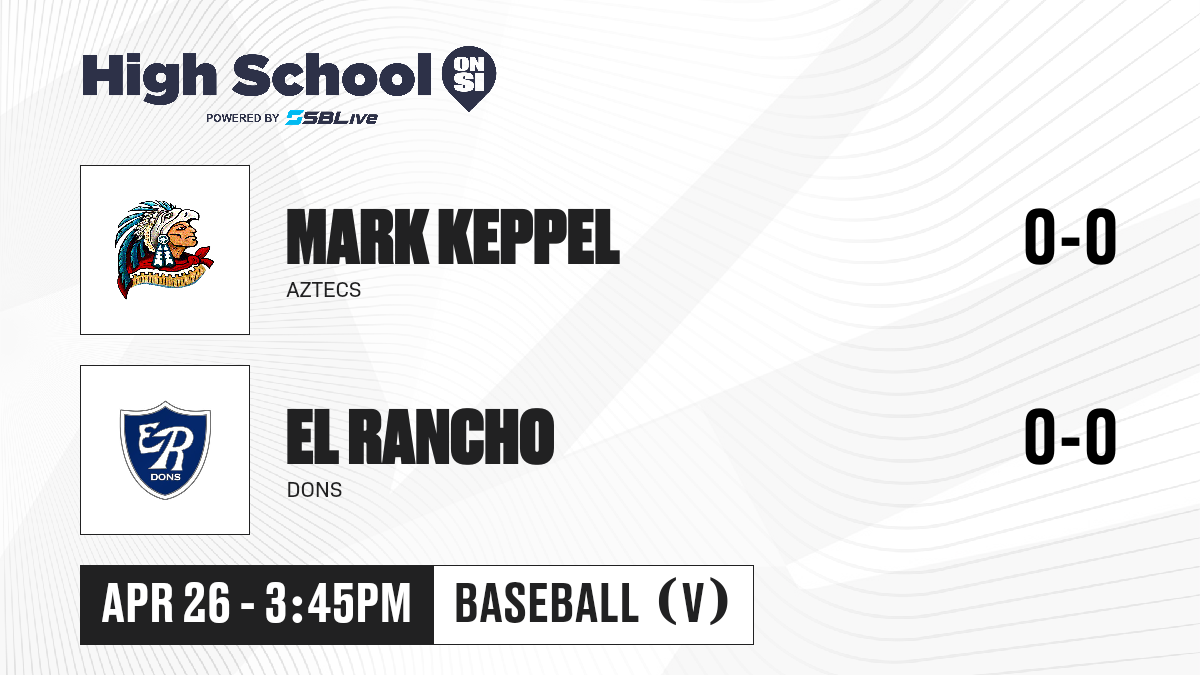 High School ON SI
POWERED BY SBLive

MARK KEPPEL
AZTECS
0-0

ER
DONS

EL RANCHO
DONS
0-0

APR 26 - 3:45PM
BASEBALL (V)